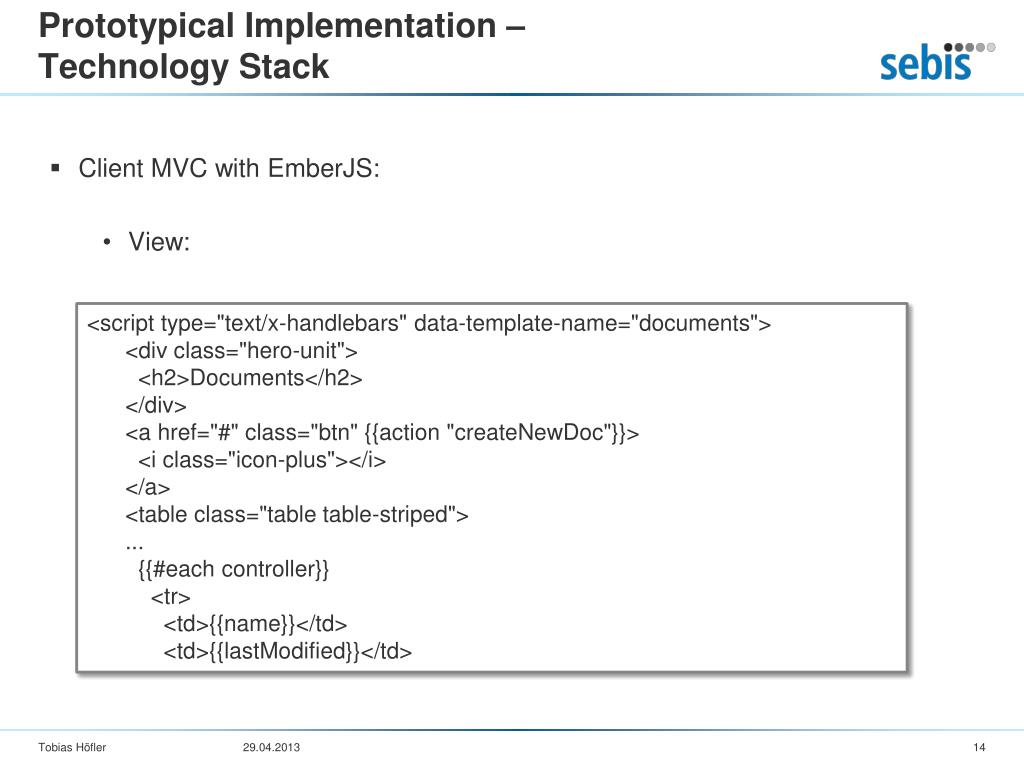 Prototypical Implementation – Technology Stack

sebis

▪ Client MVC with EmberJS:

• View:

<script type="text/x-handlebars" data-template-name="documents">
<div class="hero-unit">
<h2>Documents</h2>
</div>
<a href="#" class="btn" {{action "createNewDoc"}}>
<i class="icon-plus"></i>
</a>
<table class="table table-striped">
...
{{#each controller}}
<tr>
<td>{{name}}</td>
<td>{{lastModified}}</td>

Tobias Höfler
29.04.2013
14